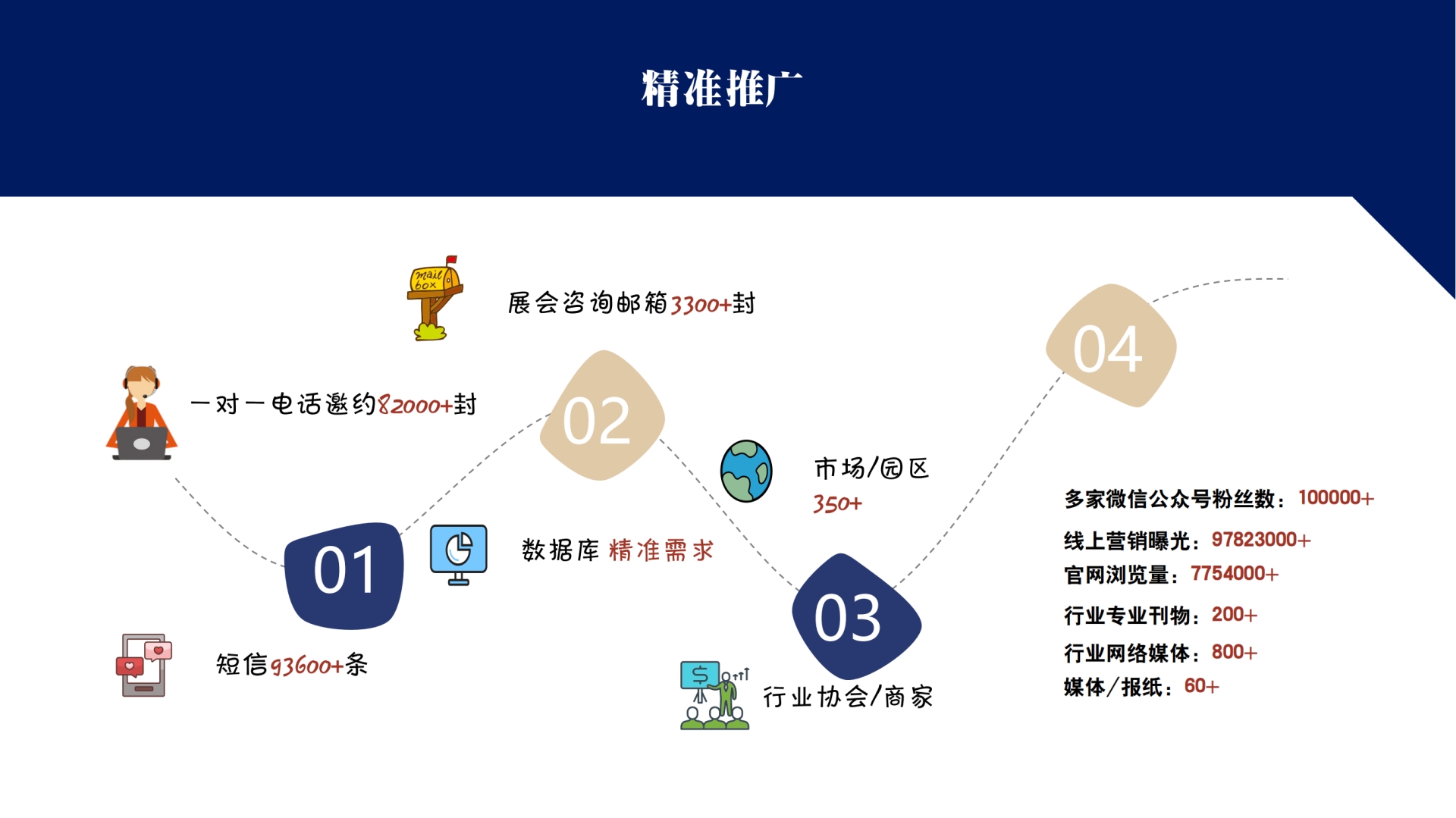 精准推广

mail box

展会咨询邮箱3300+封

一对一电话邀约82000+封

02

04

市场/园区
350+

01

数据库 精准需求

03

短信93600+条

行业协会/商家

多家微信公众号粉丝数：100000+

线上营销曝光：97823000+

官网浏览量：7754000+

行业专业刊物：200+

行业网络媒体：800+

媒体/报纸：60+